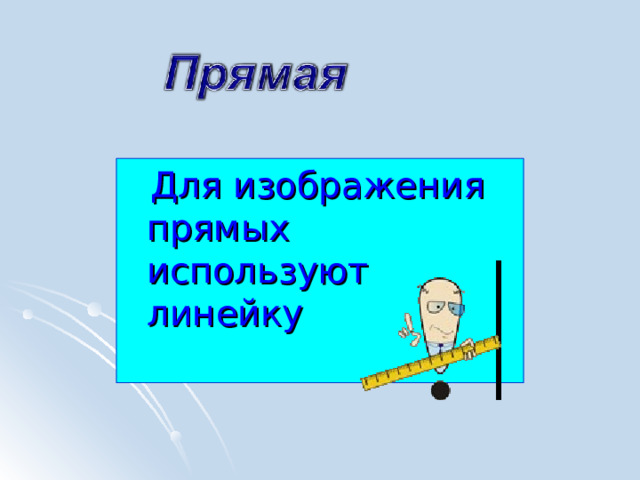 Прямая

Для изображения прямых используют линейку